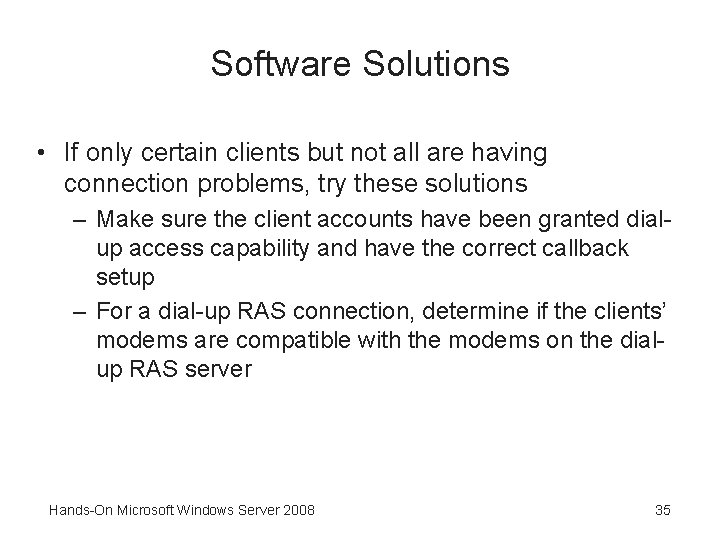 Software Solutions

• If only certain clients but not all are having connection problems, try these solutions

– Make sure the client accounts have been granted dial-up access capability and have the correct callback setup

– For a dial-up RAS connection, determine if the clients' modems are compatible with the modems on the dial-up RAS server

Hands-On Microsoft Windows Server 2008

35